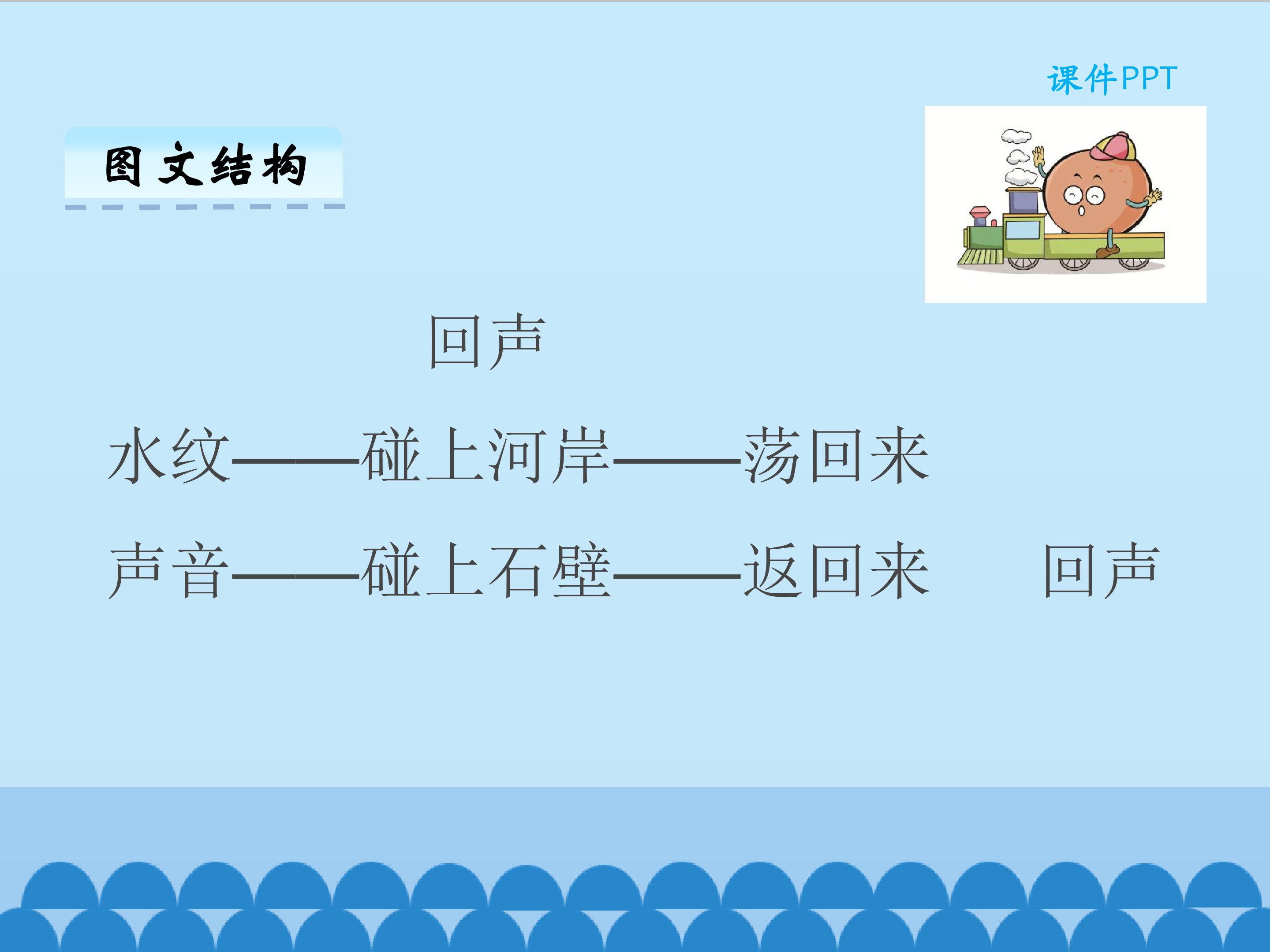 课件PPT

图文结构

回声

水纹——碰上河岸——荡回来

声音——碰上石壁——返回来　　回声